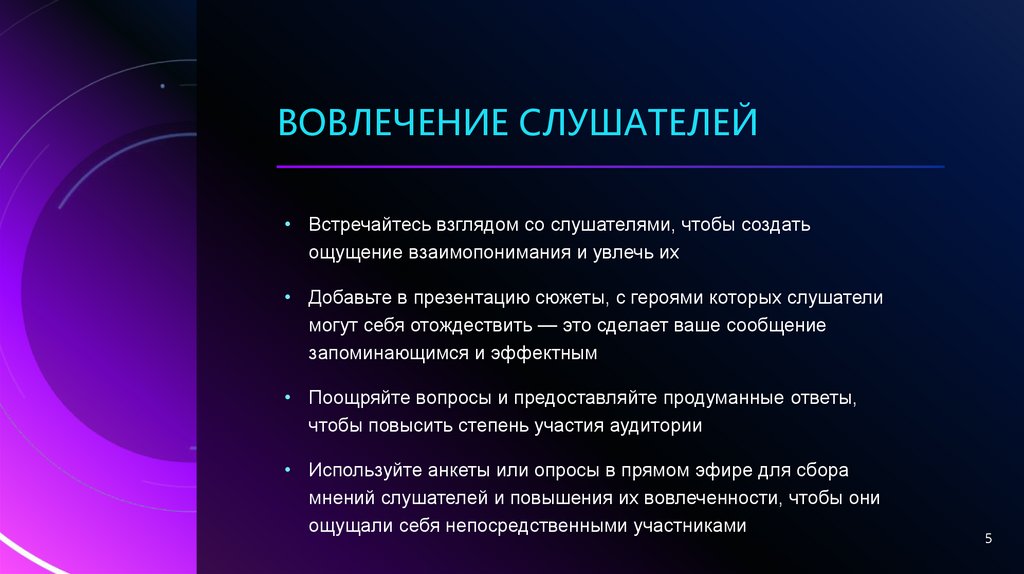 ВОВЛЕЧЕНИЕ СЛУШАТЕЛЕЙ

• Встречайтесь взглядом со слушателями, чтобы создать ощущение взаимопонимания и увлечь их

• Добавьте в презентацию сюжеты, с героями которых слушатели могут себя отождествить — это сделает ваше сообщение запоминающимся и эффектным

• Поощряйте вопросы и предоставляйте продуманные ответы, чтобы повысить степень участия аудитории

• Используйте анкеты или опросы в прямом эфире для сбора мнений слушателей и повышения их вовлеченности, чтобы они ощущали себя непосредственными участниками

5